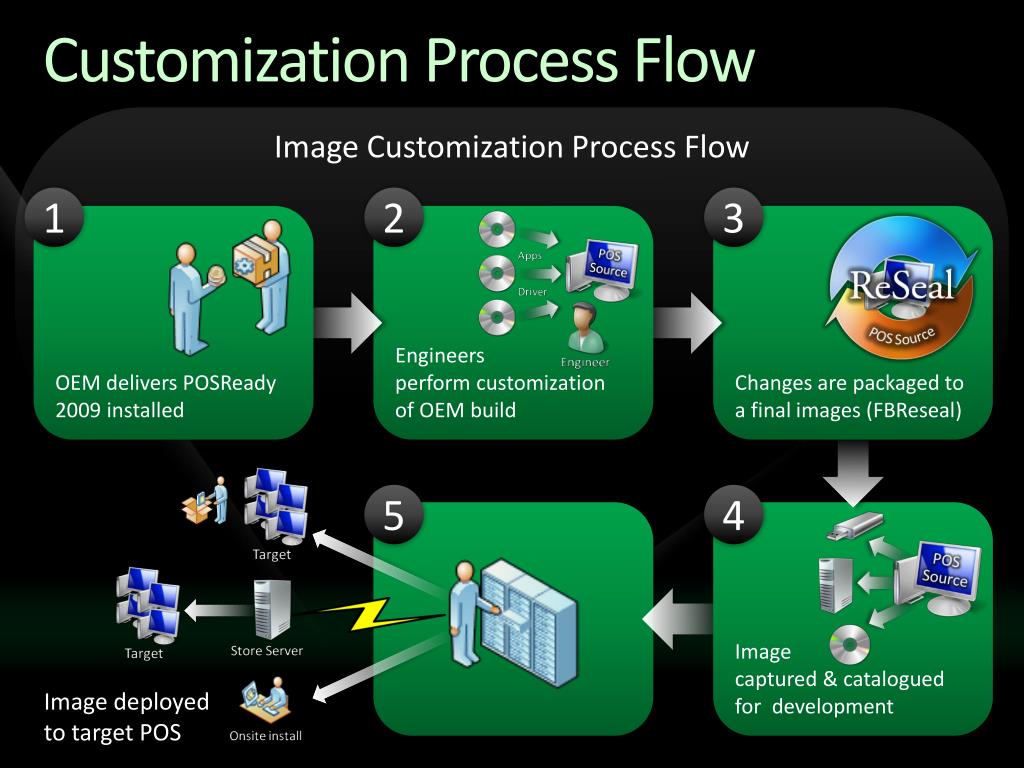 Customization Process Flow

Image Customization Process Flow

1

OEM delivers POSReady 2009 installed

2

Apps

Driver

POS Source

Engineer

Engineers perform customization of OEM build

3

ReSeal

POS Source

Changes are packaged to a final images (FBReseal)

4

POS Source

Image captured & catalogued for development

5

Target

Target

Store Server

Onsite install

Image deployed to target POS